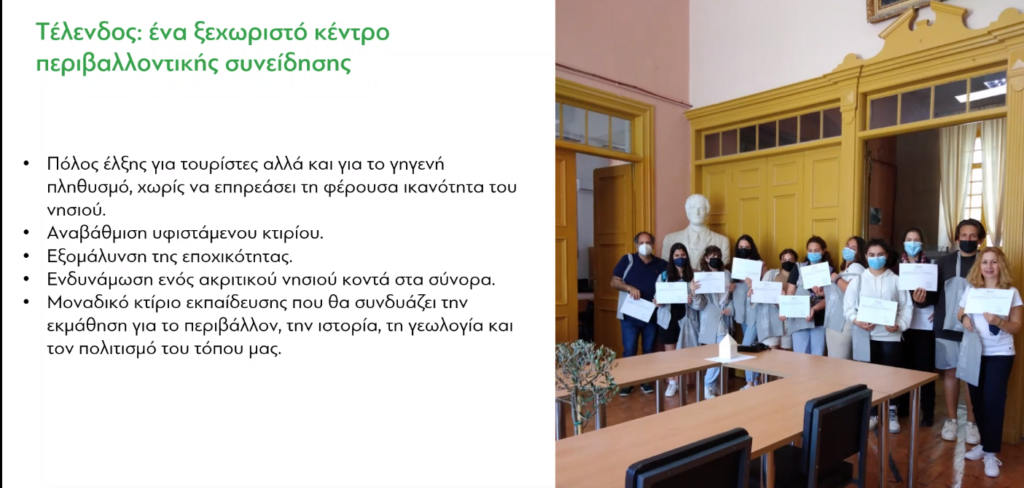 Τέλενδος: ένα ξεχωριστό κέντρο περιβαλλοντικής συνείδησης

• Πόλος έλξης για τουρίστες αλλά και για το γηγενή πληθυσμό, χωρίς να επηρεάσει τη φέρουσα ικανότητα του νησιού.
• Αναβάθμιση υφιστάμενου κτιρίου.
• Εξομάλυνση της εποχικότητας.
• Ενδυνάμωση ενός ακριτικού νησιού κοντά στα σύνορα.
• Μοναδικό κτίριο εκπαίδευσης που θα συνδυάζει την εκμάθηση για το περιβάλλον, την ιστορία, τη γεωλογία και τον πολιτισμό του τόπου μας.